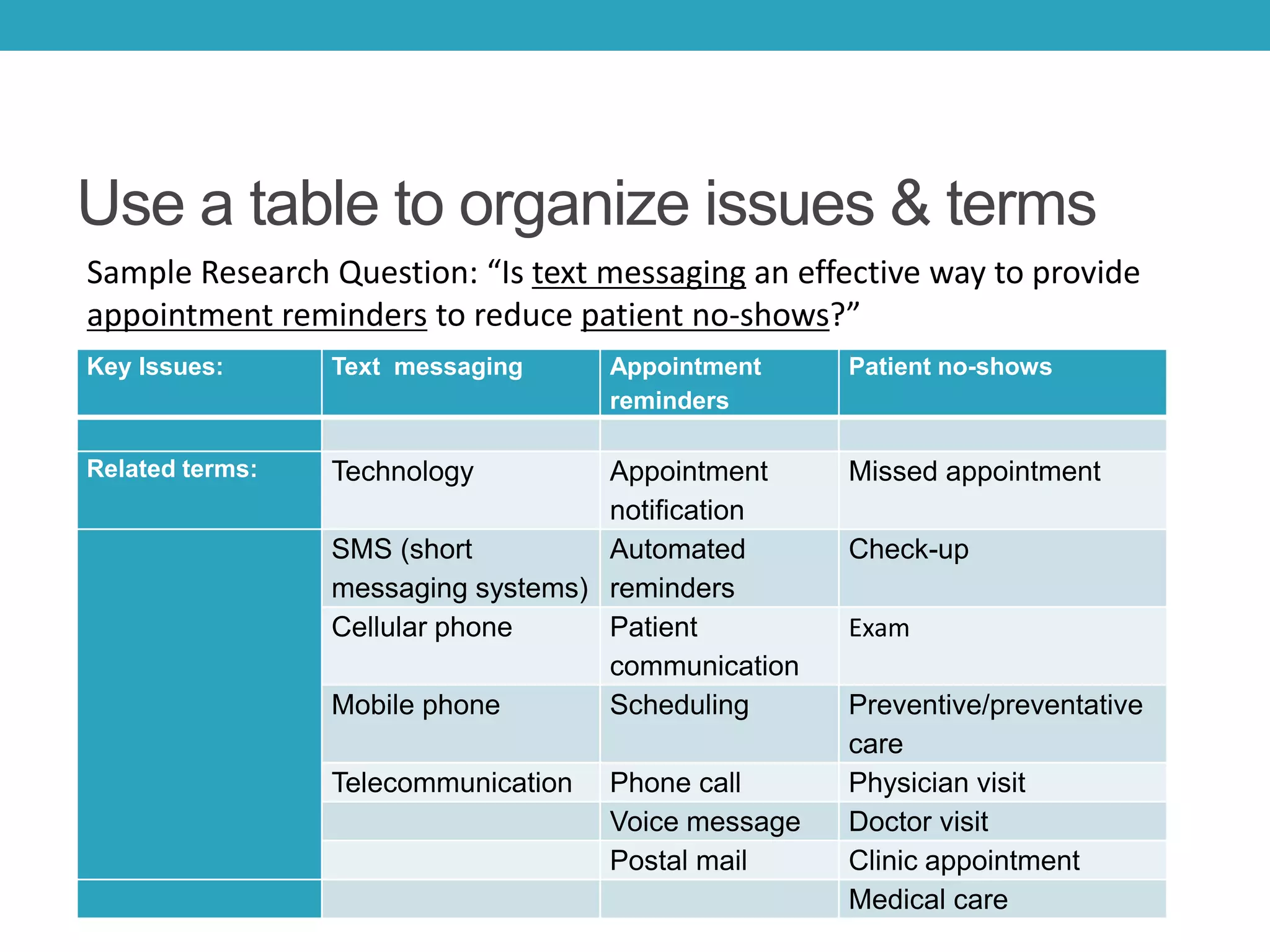 Use a table to organize issues & terms

Sample Research Question: “Is text messaging an effective way to provide appointment reminders to reduce patient no-shows?”

| Key Issues: | Text messaging | Appointment reminders | Patient no-shows |
|---|---|---|---|
| | | | |
| Related terms: | Technology | Appointment notification | Missed appointment |
| | SMS (short messaging systems) | Automated reminders | Check-up |
| | Cellular phone | Patient communication | Exam |
| | Mobile phone | Scheduling | Preventive/preventative care |
| | Telecommunication | Phone call | Physician visit |
| | | Voice message | Doctor visit |
| | | Postal mail | Clinic appointment |
| | | | Medical care |